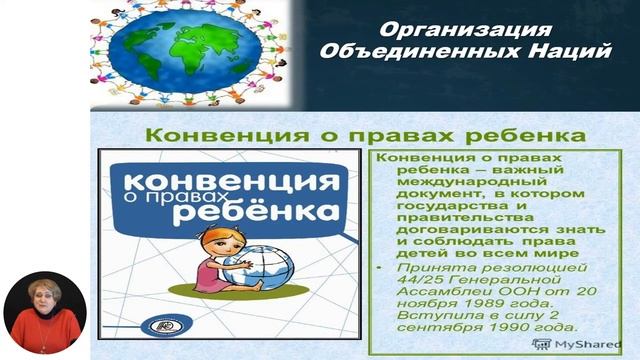 Организация Объединенных Наций

Конвенция о правах ребенка

конвенция о правах ребёнка

Конвенция о правах ребенка – важный международный документ, в котором государства и правительства договариваются знать и соблюдать права детей во всем мире

• Принята резолюцией 44/25 Генеральной Ассамблеи ООН от 20 ноября 1989 года. Вступила в силу 2 сентября 1990 года.

MyShared